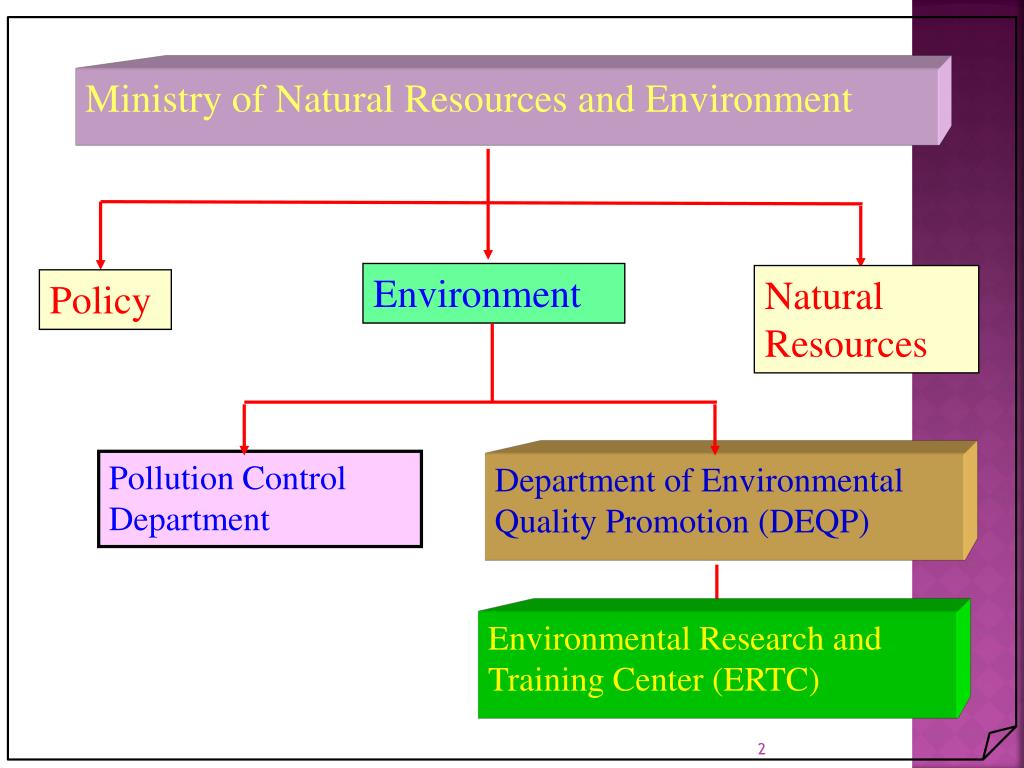 Ministry of Natural Resources and Environment

Policy

Environment

Natural Resources

Pollution Control Department

Department of Environmental Quality Promotion (DEQP)

Environmental Research and Training Center (ERTC)

2